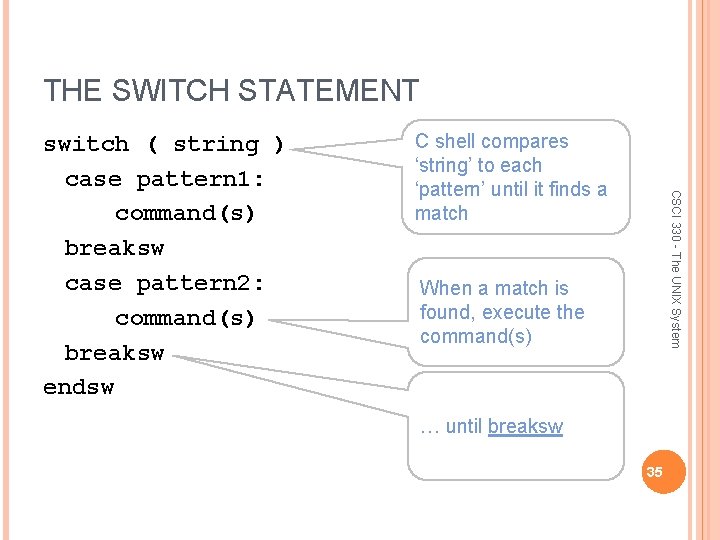 THE SWITCH STATEMENT

switch ( string )
case pattern1:
command(s)
breaksw
case pattern2:
command(s)
breaksw
endsw

C shell compares 'string' to each 'pattern' until it finds a match

When a match is found, execute the command(s)

… until breaksw

CSCI 330 - The UNIX System

35